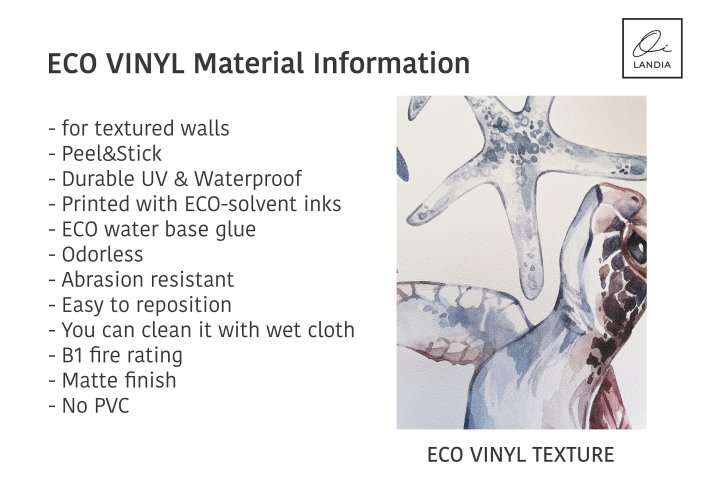 ECO VINYL Material Information

Oi
LANDIA

- for textured walls
- Peel&Stick
- Durable UV & Waterproof
- Printed with ECO-solvent inks
- ECO water base glue
- Odorless
- Abrasion resistant
- Easy to reposition
- You can clean it with wet cloth
- B1 fire rating
- Matte finish
- No PVC

ECO VINYL TEXTURE